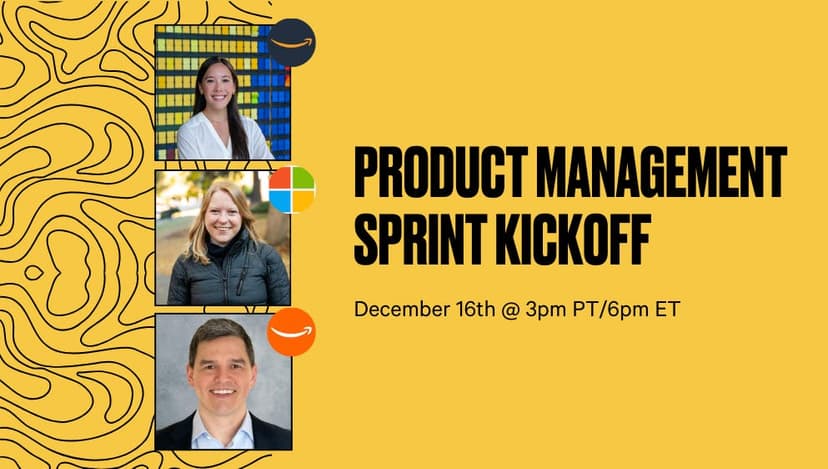 PRODUCT MANAGEMENT SPRINT KICKOFF

December 16th @ 3pm PT/6pm ET